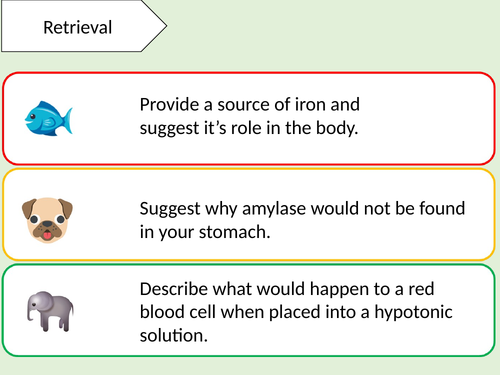 Retrieval

Provide a source of iron and suggest it’s role in the body.

Suggest why amylase would not be found in your stomach.

Describe what would happen to a red blood cell when placed into a hypotonic solution.